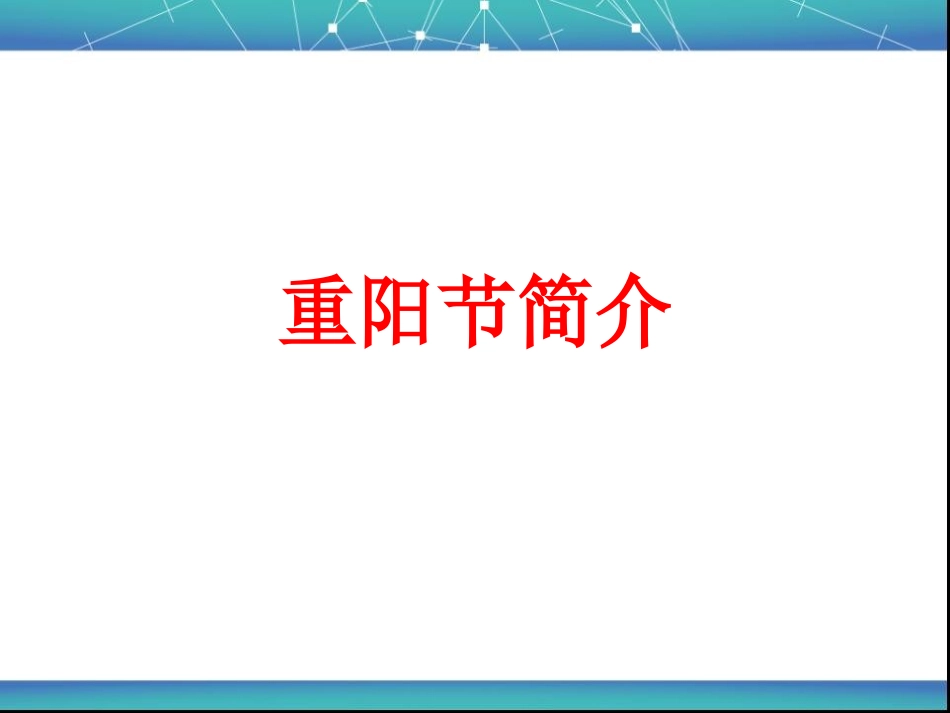 重阳节简介